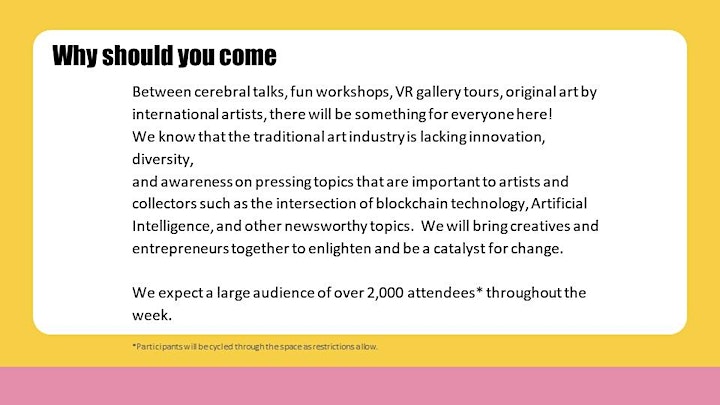 Why should you come

Between cerebral talks, fun workshops, VR gallery tours, original art by international artists, there will be something for everyone here!
We know that the traditional art industry is lacking innovation, diversity,
and awareness on pressing topics that are important to artists and collectors such as the intersection of blockchain technology, Artificial Intelligence, and other newsworthy topics. We will bring creatives and entrepreneurs together to enlighten and be a catalyst for change.

We expect a large audience of over 2,000 attendees* throughout the week.

*Participants will be cycled through the space as restrictions allow.